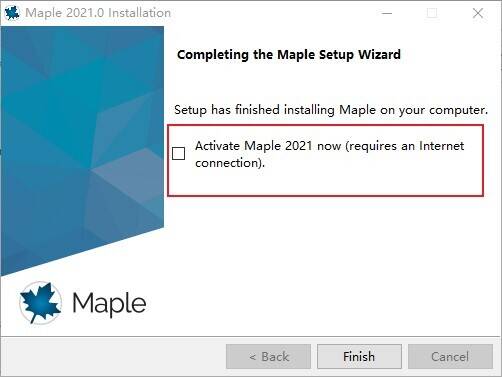 Maple 2021.0 Installation

Completing the Maple Setup Wizard

Setup has finished installing Maple on your computer.

Activate Maple 2021 now (requires an Internet connection).

Maple

< Back
Finish
Cancel